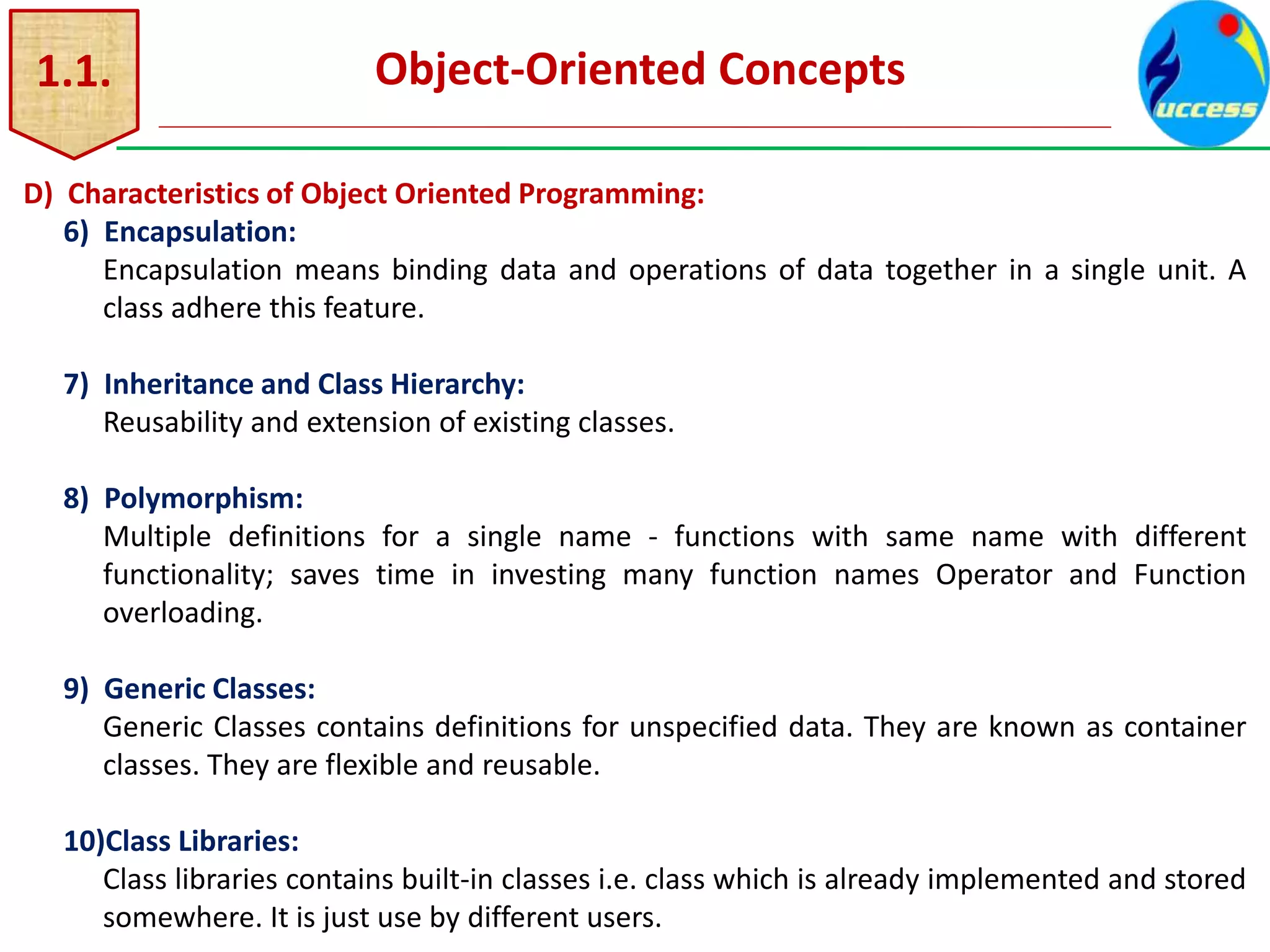 1.1.

Object-Oriented Concepts

uccess

D) Characteristics of Object Oriented Programming:

6) Encapsulation:
Encapsulation means binding data and operations of data together in a single unit. A class adhere this feature.

7) Inheritance and Class Hierarchy:
Reusability and extension of existing classes.

8) Polymorphism:
Multiple definitions for a single name - functions with same name with different functionality; saves time in investing many function names Operator and Function overloading.

9) Generic Classes:
Generic Classes contains definitions for unspecified data. They are known as container classes. They are flexible and reusable.

10)Class Libraries:
Class libraries contains built-in classes i.e. class which is already implemented and stored somewhere. It is just use by different users.